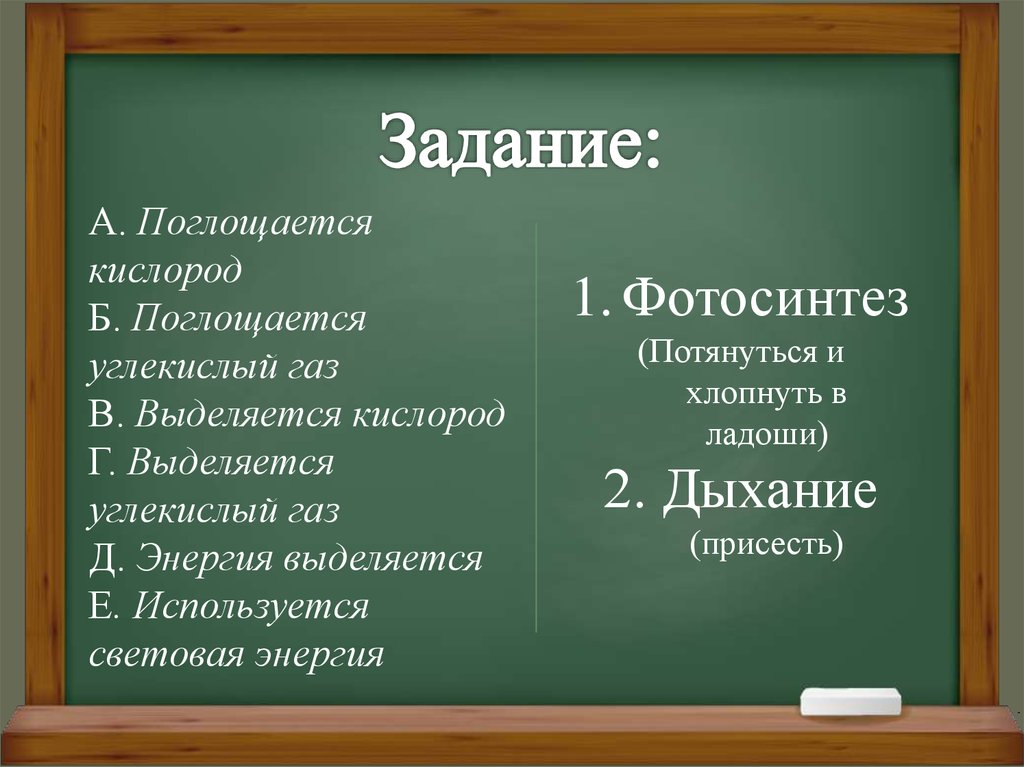 Задание:

А. Поглощается кислород
Б. Поглощается углекислый газ
В. Выделяется кислород
Г. Выделяется углекислый газ
Д. Энергия выделяется
Е. Используется световая энергия

1. Фотосинтез
(Потянуться и хлопнуть в ладоши)
2. Дыхание
(присесть)